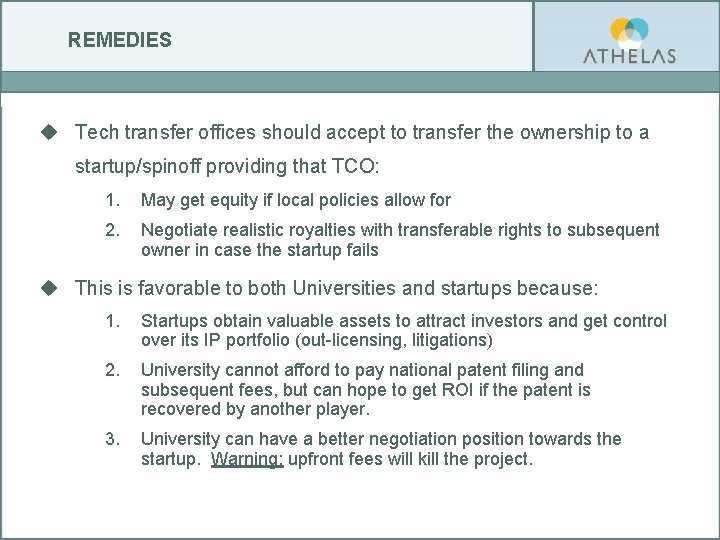 REMEDIES

ATHELAS

◆ Tech transfer offices should accept to transfer the ownership to a startup/spinoff providing that TCO:

1. May get equity if local policies allow for

2. Negotiate realistic royalties with transferable rights to subsequent owner in case the startup fails

◆ This is favorable to both Universities and startups because:

1. Startups obtain valuable assets to attract investors and get control over its IP portfolio (out-licensing, litigations)

2. University cannot afford to pay national patent filing and subsequent fees, but can hope to get ROI if the patent is recovered by another player.

3. University can have a better negotiation position towards the startup. Warning: upfront fees will kill the project.